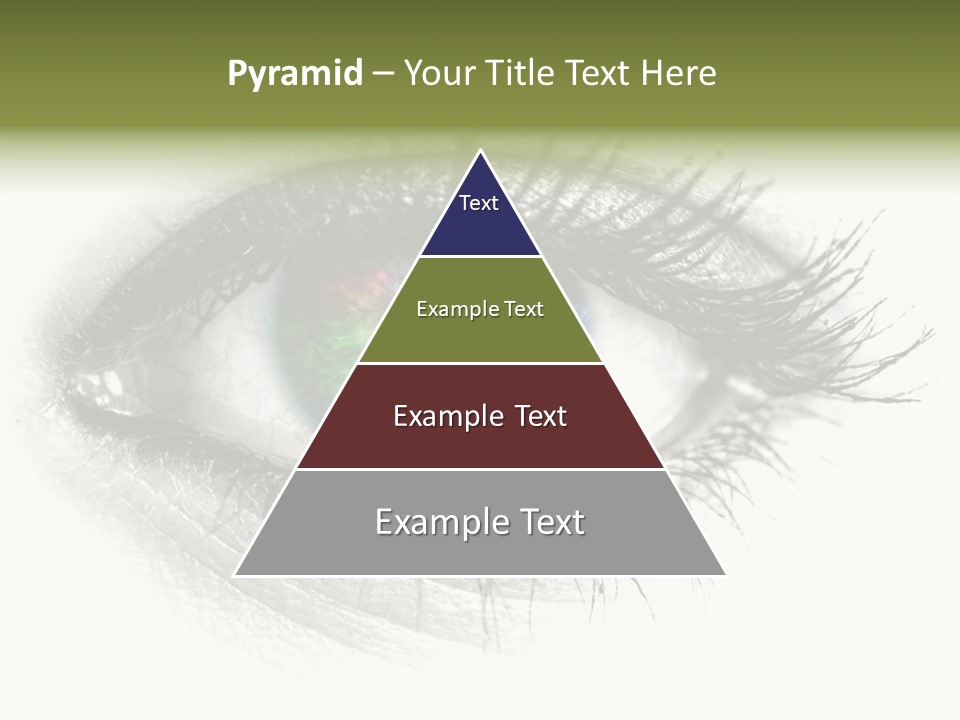 Pyramid – Your Title Text Here

Text

Example Text

Example Text

Example Text